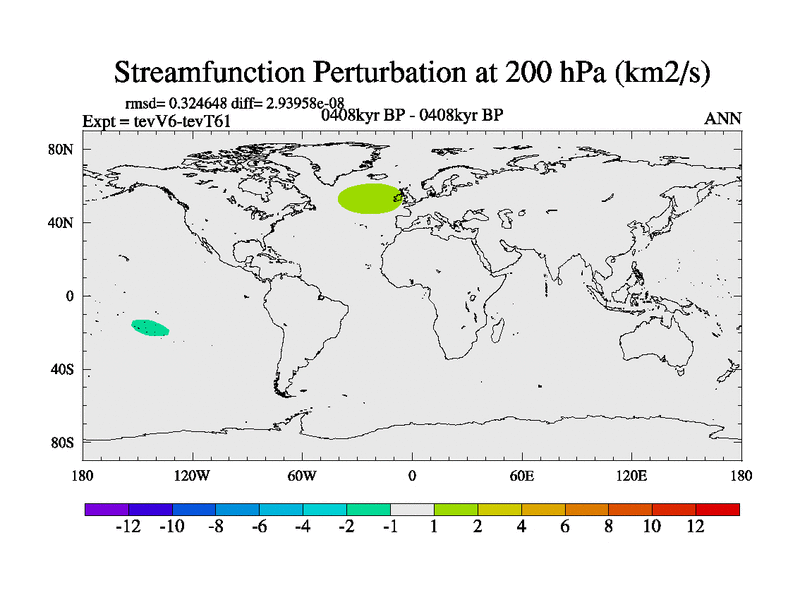 Streamfunction Perturbation at 200 hPa (km2/s)

rmsd= 0.324648 diff= 2.93958e-08
Expt = tevV6-tevT61
0408kyr BP - 0408kyr BP
ANN

80N
40N
0
40S
80S

180
120W
60W
0
60E
120E
180

-12
-10
-8
-6
-4
-2
-1
1
2
4
6
8
10
12